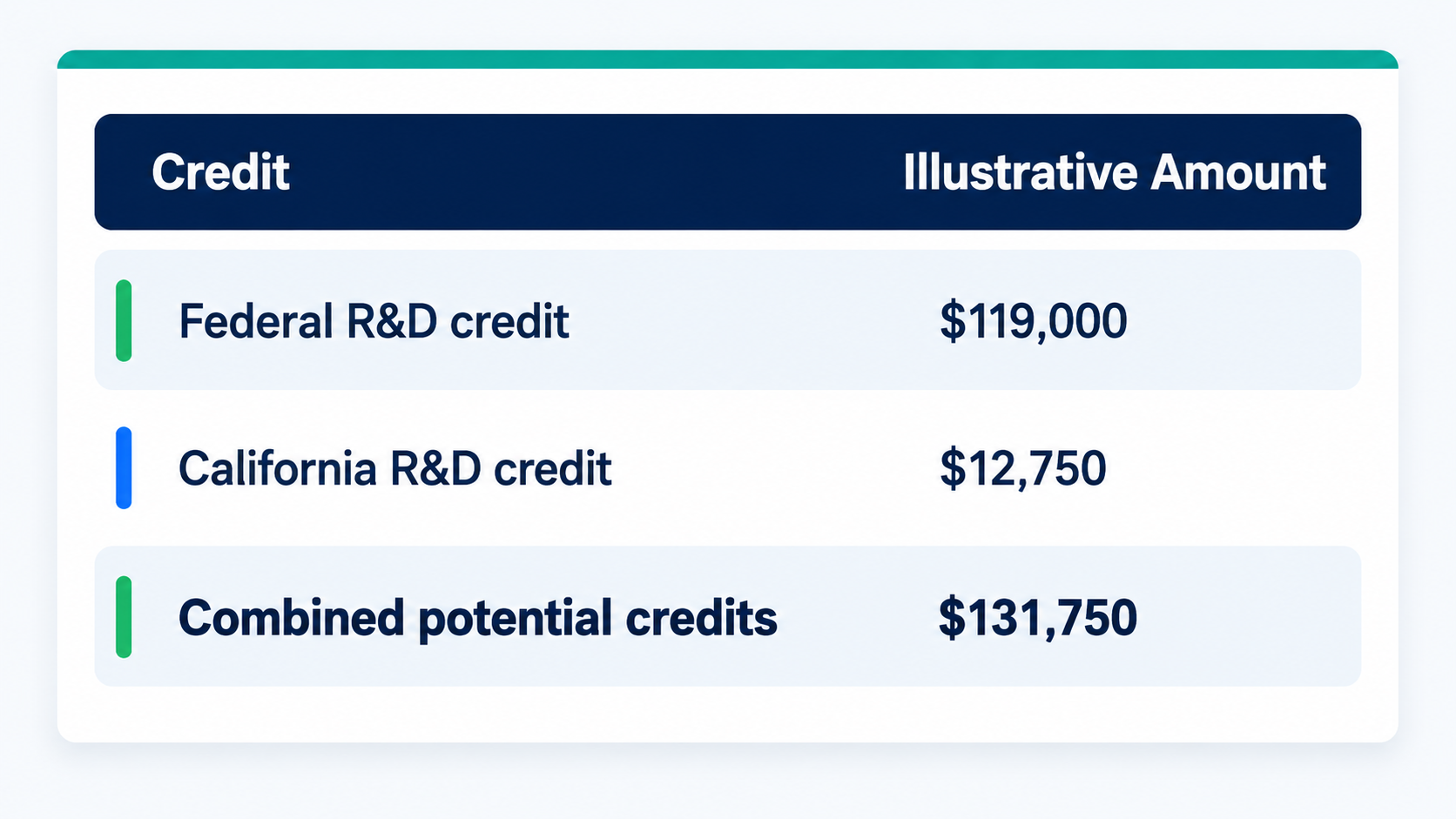 | Credit | Illustrative Amount |
|---|---|
| Federal R&D credit | \$119,000 |
| California R&D credit | \$12,750 |
| Combined potential credits | \$131,750 |